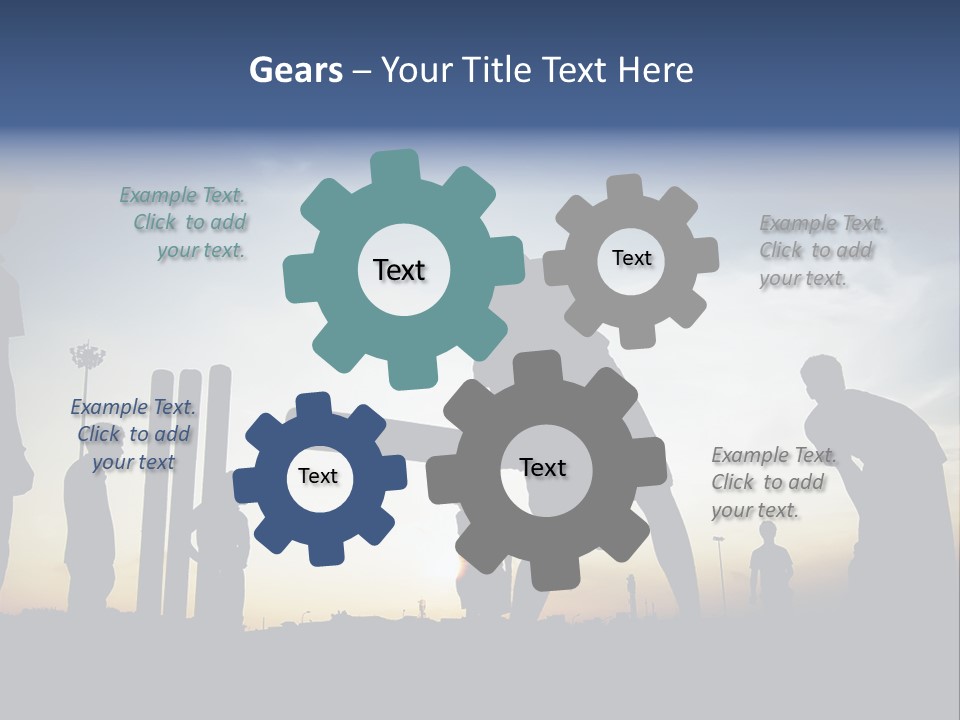 Gears – Your Title Text Here

Example Text. Click to add your text.

Text

Text

Example Text. Click to add your text.

Example Text. Click to add your text

Text

Text

Example Text. Click to add your text.